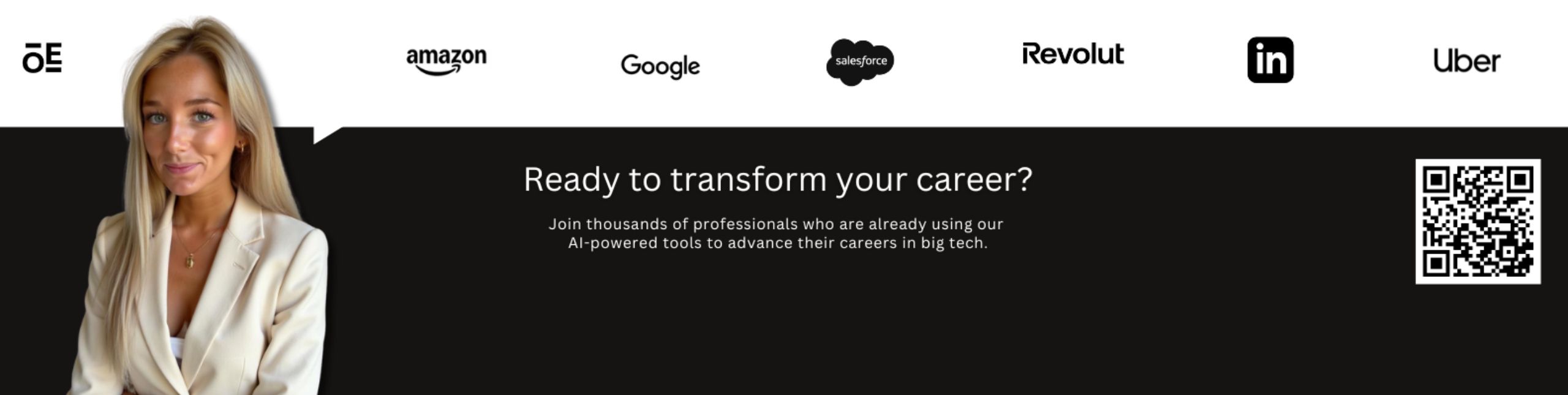 ŌE

amazon

Google

salesforce

Revolut

in

Uber

Ready to transform your career?

Join thousands of professionals who are already using our AI-powered tools to advance their careers in big tech.